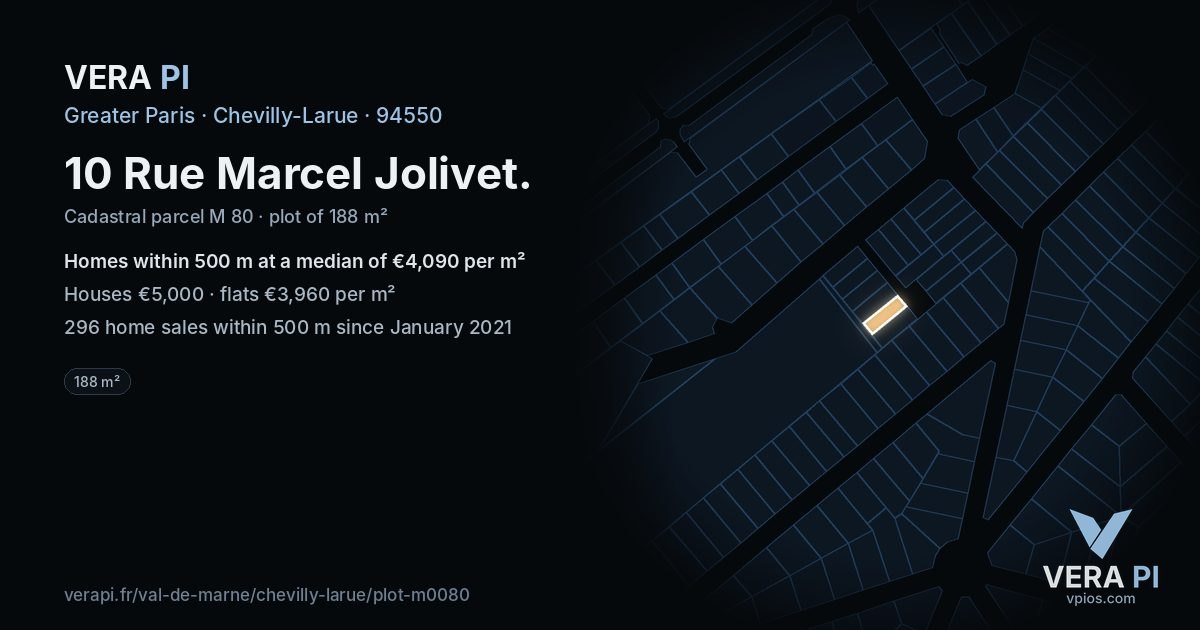 VERA PI

Greater Paris · Chevilly-Larue · 94550

10 Rue Marcel Jolivet.

Cadastral parcel M 80 · plot of 188 m²

Homes within 500 m at a median of €4,090 per m²

Houses €5,000 · flats €3,960 per m²

296 home sales within 500 m since January 2021

188 m²

verapi.fr/val-de-marne/chevilly-larue/plot-m0080

VERA PI
vpios.com